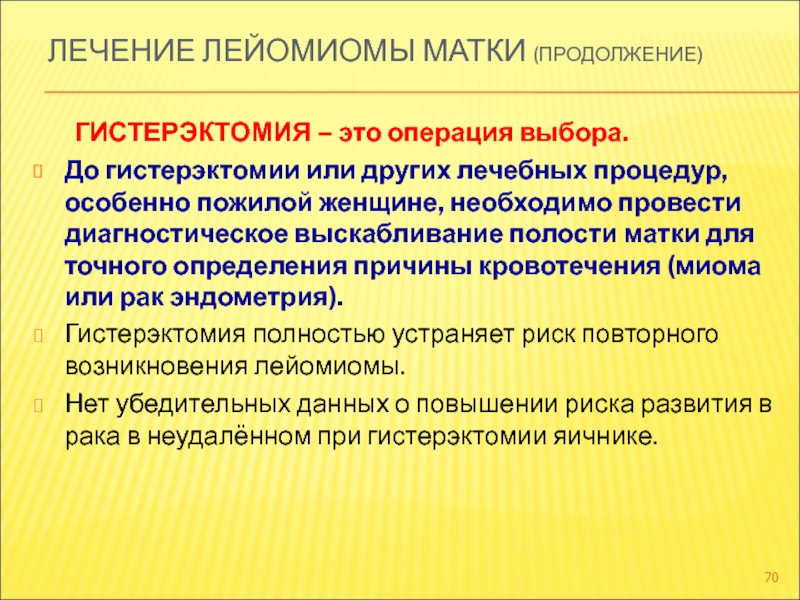 ЛЕЧЕНИЕ ЛЕЙОМИОМЫ МАТКИ (ПРОДОЛЖЕНИЕ)

ГИСТЕРЭКТОМИЯ – это операция выбора.

До гистерэктомии или других лечебных процедур, особенно пожилой женщине, необходимо провести диагностическое выскабливание полости матки для точного определения причины кровотечения (миома или рак эндометрия).

Гистерэктомия полностью устраняет риск повторного возникновения лейомиомы.

Нет убедительных данных о повышении риска развития в рака в неудалённом при гистерэктомии яичнике.

70